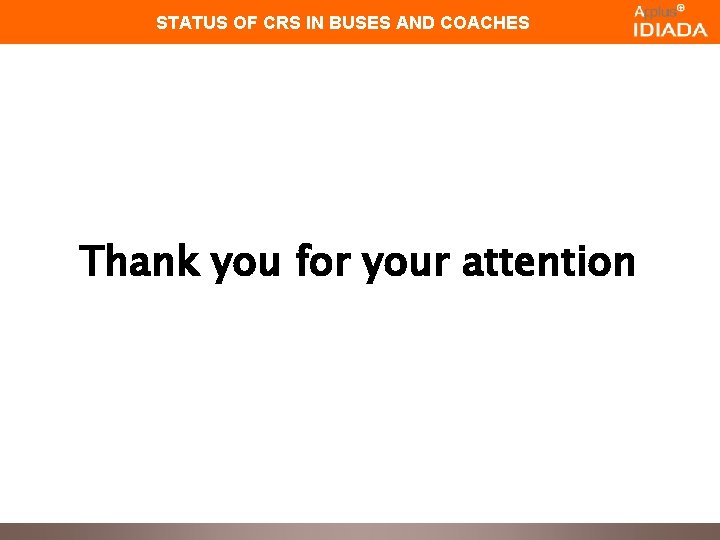 STATUS OF CRS IN BUSES AND COACHES

Applus⊕
IDIADA

Thank you for your attention